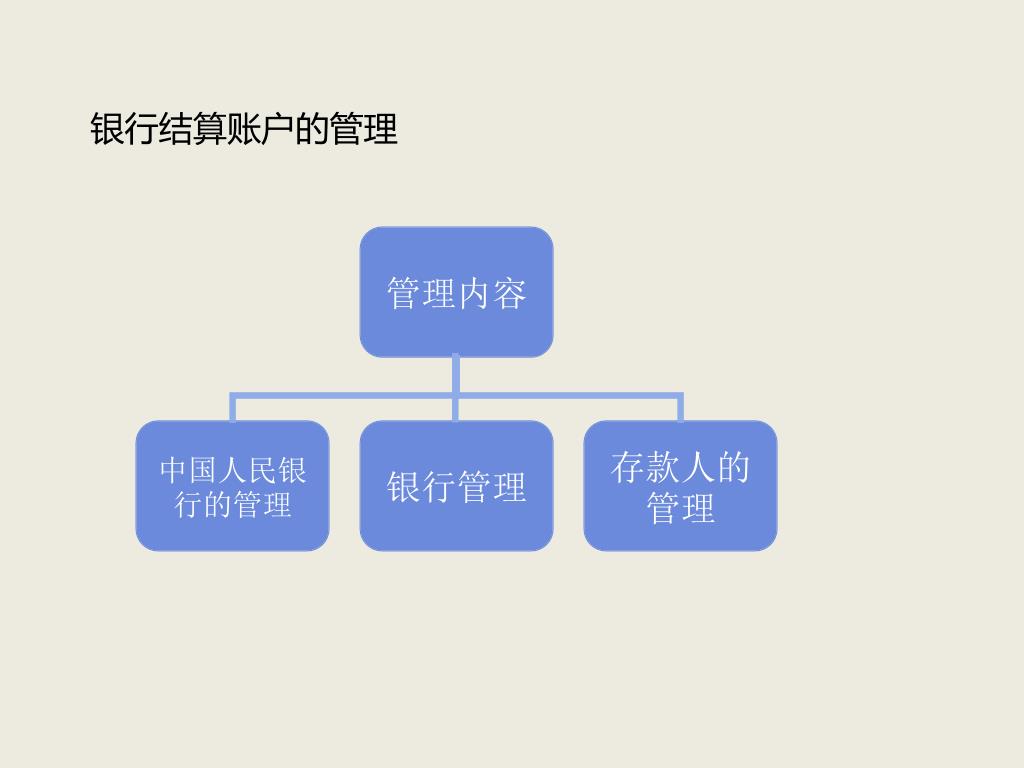 银行结算账户的管理

管理内容

中国人民银行的管理

银行管理

存款人的管理